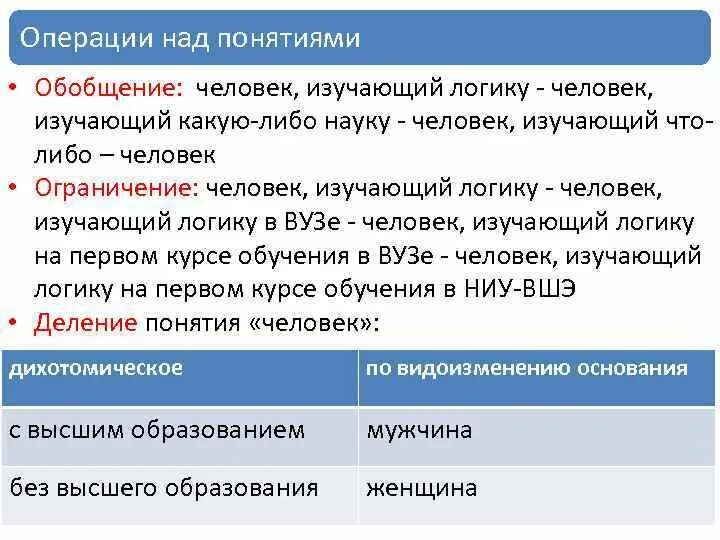 Операции над понятиями

• Обобщение: человек, изучающий логику - человек, изучающий какую-либо науку - человек, изучающий что-либо – человек

• Ограничение: человек, изучающий логику - человек, изучающий логику в ВУЗе - человек, изучающий логику на первом курсе обучения в ВУЗе - человек, изучающий логику на первом курсе обучения в НИУ-ВШЭ

• Деление понятия «человек»:

| дихотомическое | по видоизменению основания |
|---|---|
| с высшим образованием | мужчина |
| без высшего образования | женщина |